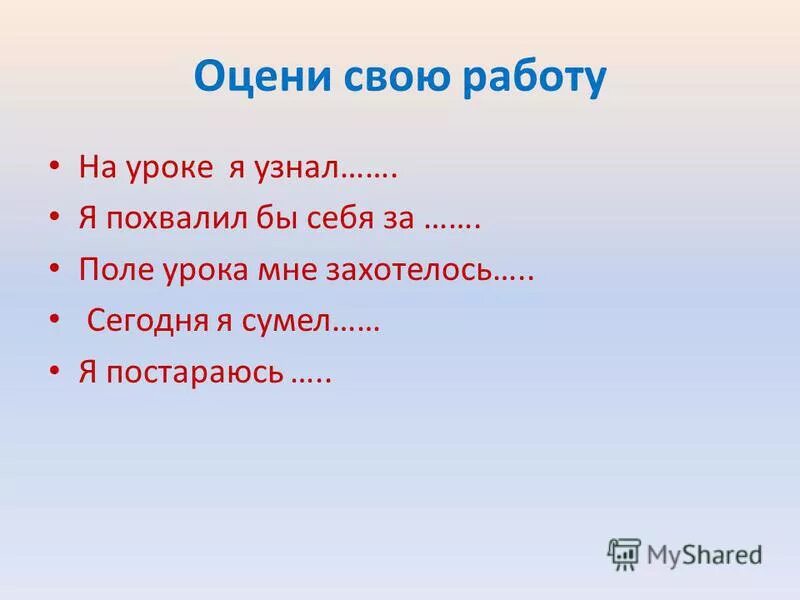 Оцени свою работу

• На уроке я узнал…….
• Я похвалил бы себя за …….
• Поле урока мне захотелось…..
• Сегодня я сумел……
• Я постараюсь …..

MyShared